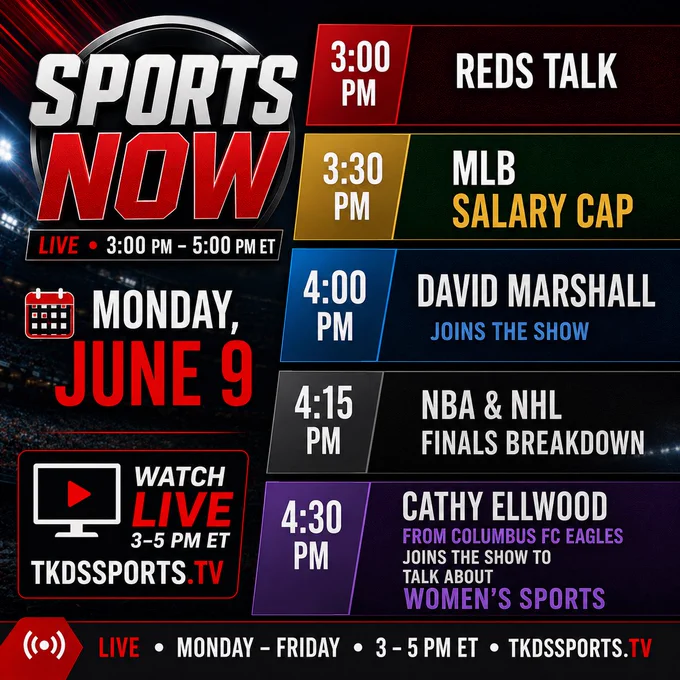 SPORTS NOW

LIVE • 3:00 PM – 5:00 PM ET

MONDAY, JUNE 9

WATCH LIVE 3–5 PM ET

TKDSSPORTS.TV

3:00 PM
REDS TALK

3:30 PM
MLB SALARY CAP

4:00 PM
DAVID MARSHALL
JOINS THE SHOW

4:15 PM
NBA & NHL FINALS BREAKDOWN

4:30 PM
CATHY ELLWOOD
FROM COLUMBUS FC EAGLES
JOINS THE SHOW TO TALK ABOUT
WOMEN'S SPORTS

LIVE • MONDAY – FRIDAY • 3 – 5 PM ET • TKDSSPORTS.TV